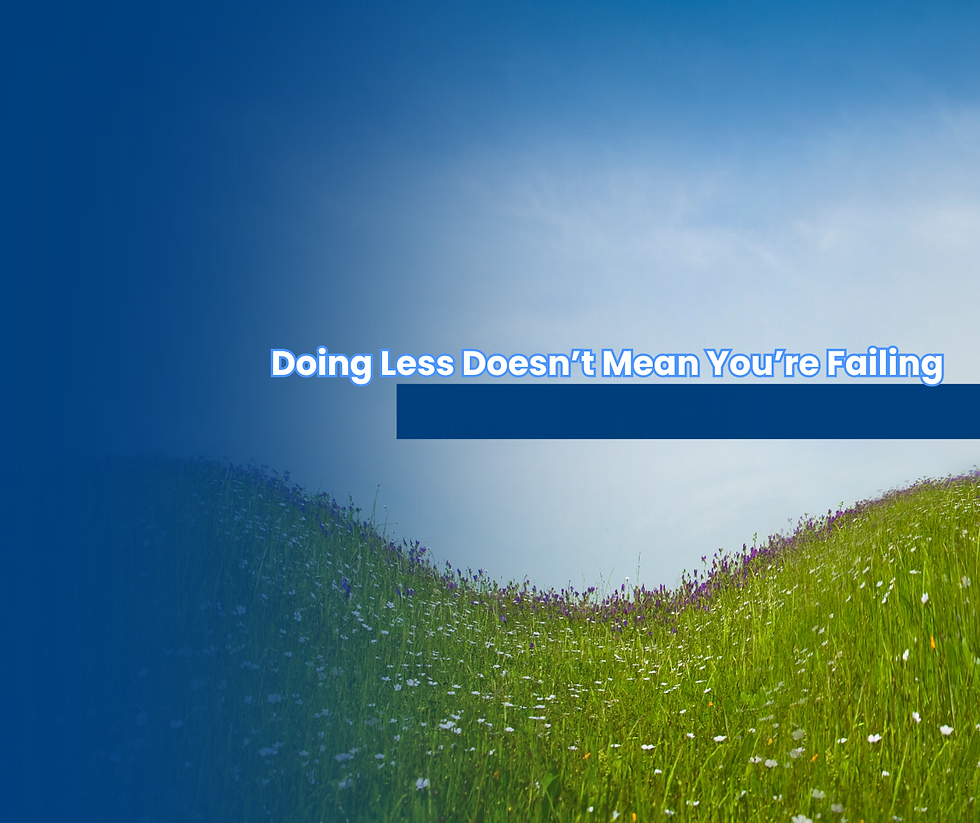 Doing Less Doesn’t Mean You’re Failing